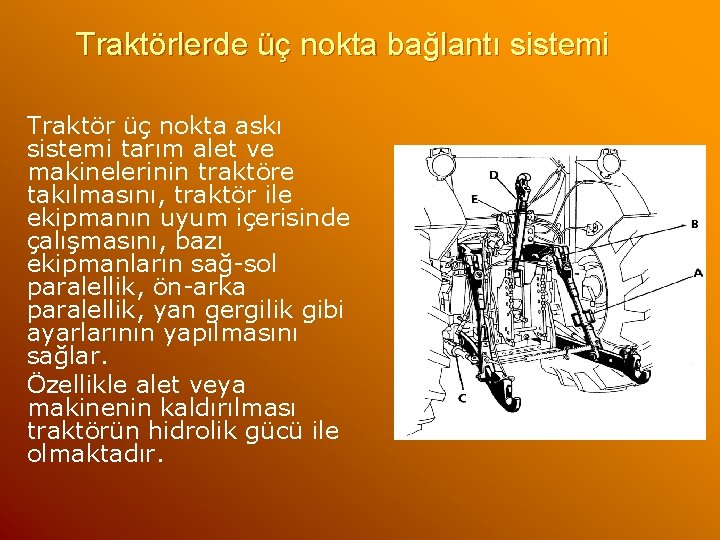 Traktörlerde üç nokta bağlantı sistemi

Traktör üç nokta askı sistemi tarım alet ve makinelerinin traktöre takılmasını, traktör ile ekipmanın uyum içerisinde çalışmasını, bazı ekipmanların sağ-sol paralellik, ön-arka paralellik, yan gergilik gibi ayarlarının yapılmasını sağlar.

Özellikle alet veya makinenin kaldırılması traktörün hidrolik gücü ile olmaktadır.

D
E
B
A
C